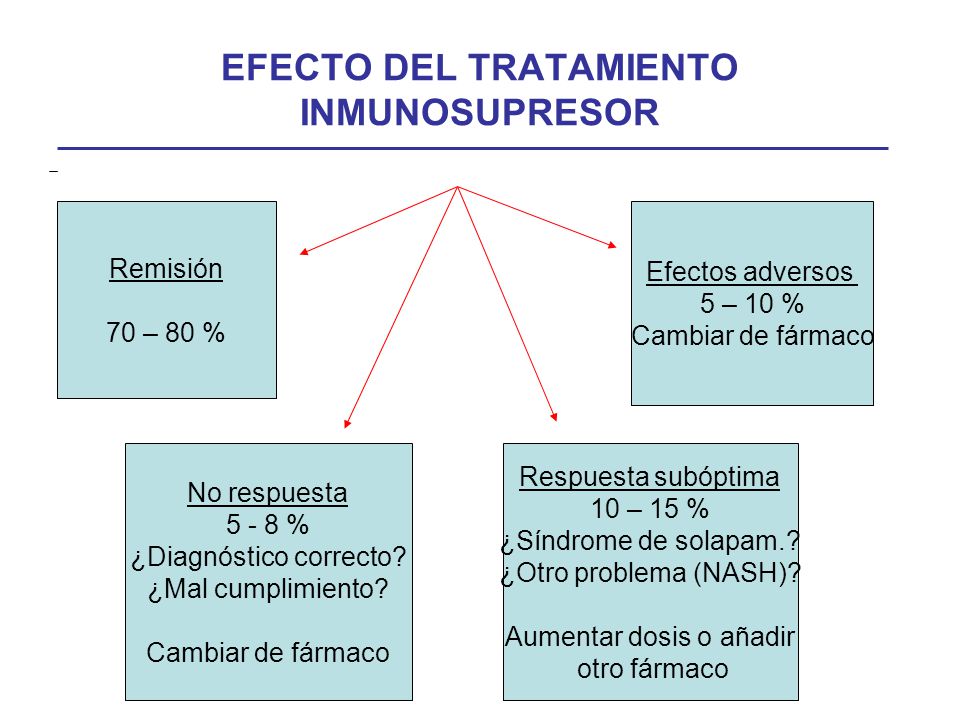 EFECTO DEL TRATAMIENTO INMUNOSUPRESOR

Remisión

70 – 80 %

Efectos adversos
5 – 10 %
Cambiar de fármaco

No respuesta
5 - 8 %
¿Diagnóstico correcto?
¿Mal cumplimiento?

Cambiar de fármaco

Respuesta subóptima
10 – 15 %
¿Síndrome de solapam.?
¿Otro problema (NASH)?

Aumentar dosis o añadir otro fármaco